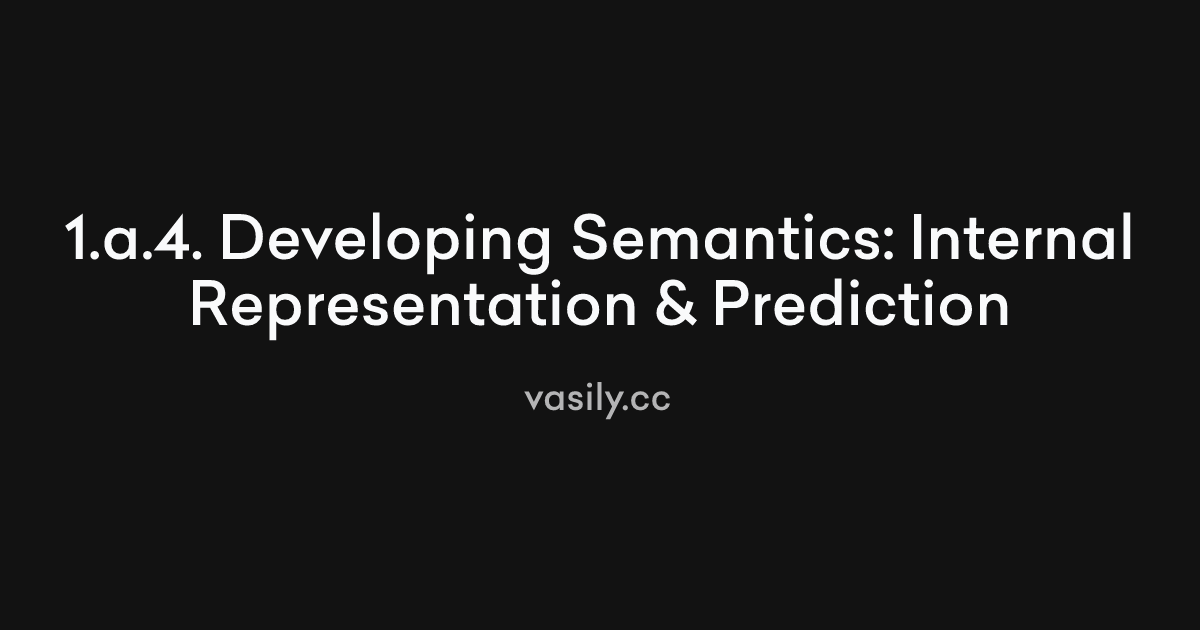 1.a.4. Developing Semantics: Internal Representation & Prediction

vasily.cc